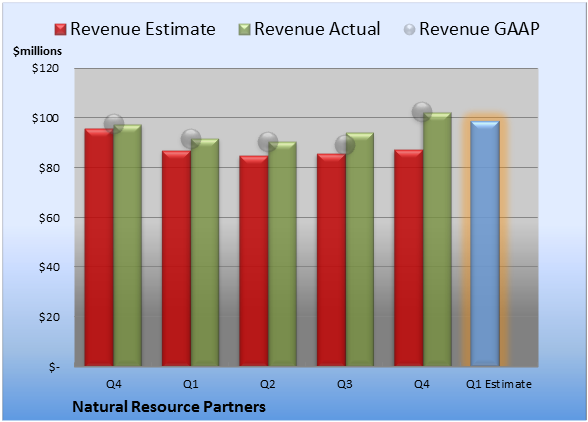 Revenue Estimate Revenue Actual Revenue GAAP

$millions

$120
$100
$80
$60
$40
$20
$-

Q4 Q1 Q2 Q3 Q4 Q1 Estimate

Natural Resource Partners